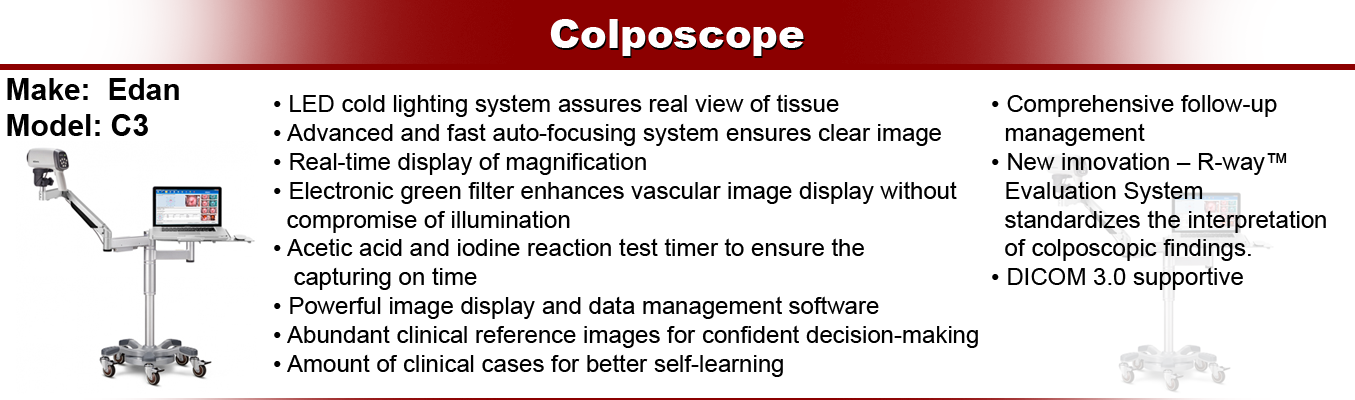 Colposcope

Make: Edan
Model: C3

• LED cold lighting system assures real view of tissue
• Advanced and fast auto-focusing system ensures clear image
• Real-time display of magnification
• Electronic green filter enhances vascular image display without compromise of illumination
• Acetic acid and iodine reaction test timer to ensure the capturing on time
• Powerful image display and data management software
• Abundant clinical reference images for confident decision-making
• Amount of clinical cases for better self-learning

• Comprehensive follow-up management
• New innovation – R-way™ Evaluation System standardizes the interpretation of colposcopic findings.
• DICOM 3.0 supportive